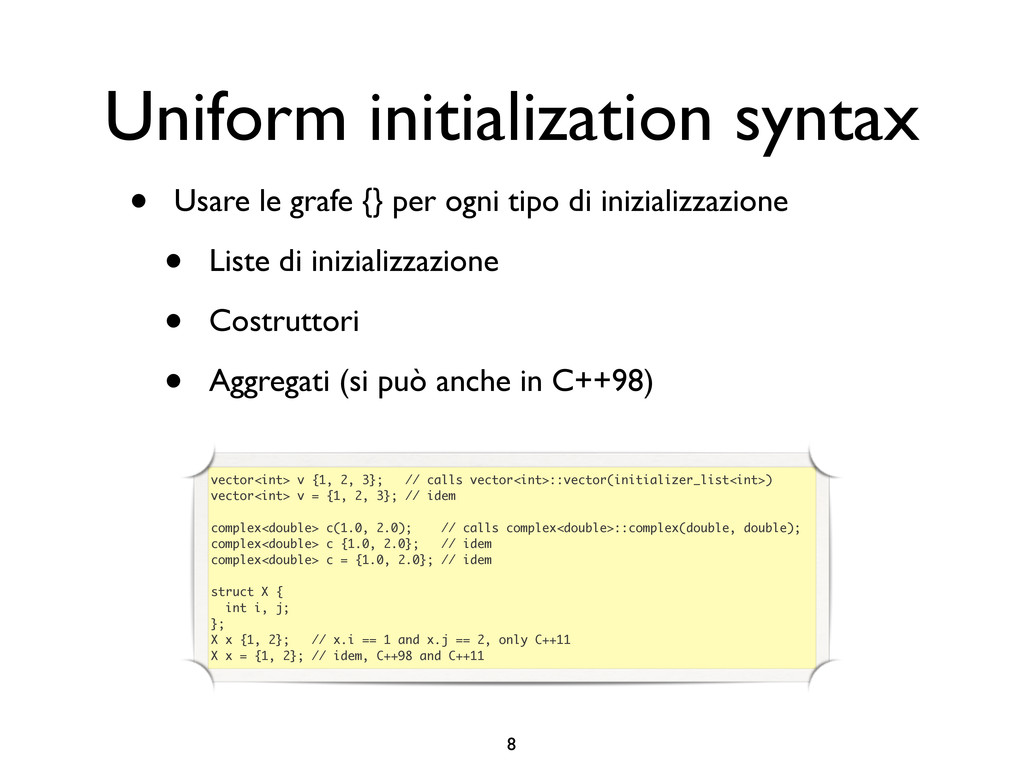 Uniform initialization syntax

• Usare le grafe {} per ogni tipo di inizializzazione

• Liste di inizializzazione

• Costruttori

• Aggregati (si può anche in C++98)

vector<int> v {1, 2, 3};   // calls vector<int>::vector(initializer_list<int>)
vector<int> v = {1, 2, 3}; // idem

complex<double> c(1.0, 2.0);    // calls complex<double>::complex(double, double);
complex<double> c {1.0, 2.0};   // idem
complex<double> c = {1.0, 2.0}; // idem

struct X {
  int i, j;
};
X x {1, 2};   // x.i == 1 and x.j == 2, only C++11
X x = {1, 2}; // idem, C++98 and C++11

8